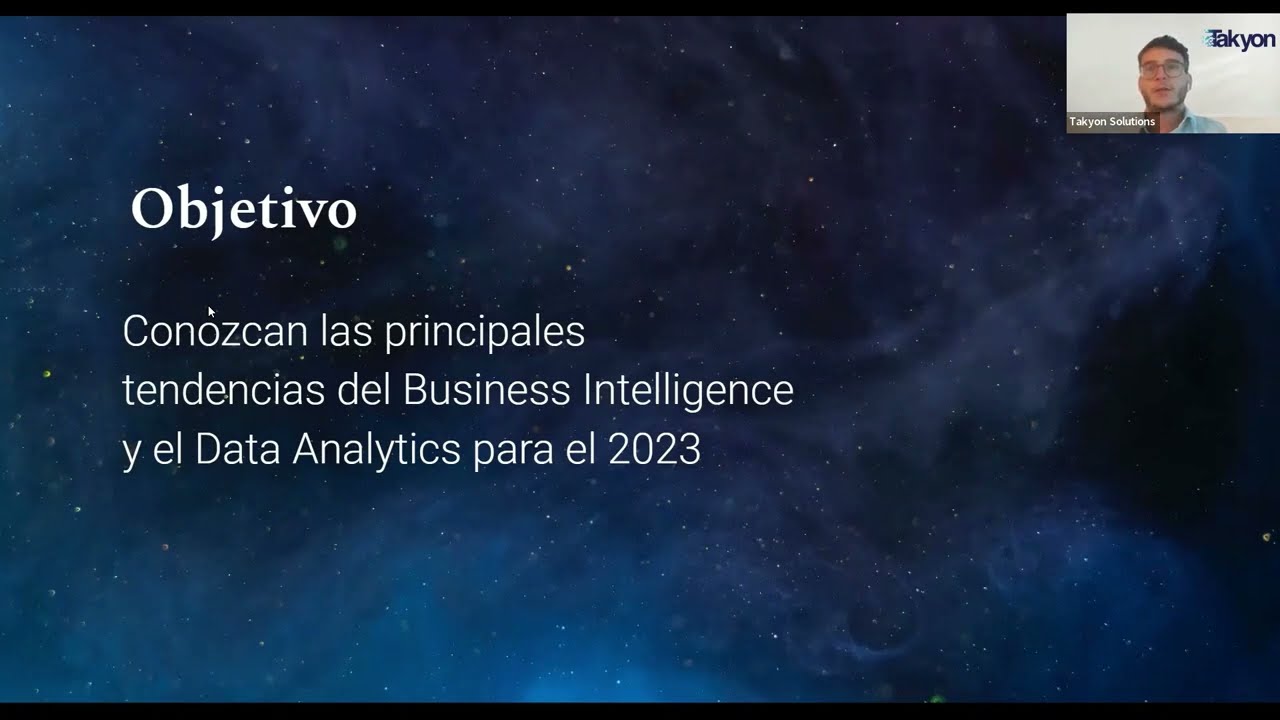 Takyon

Takyon Solutions

Objetivo

Conozcan las principales tendencias del Business Intelligence y el Data Analytics para el 2023